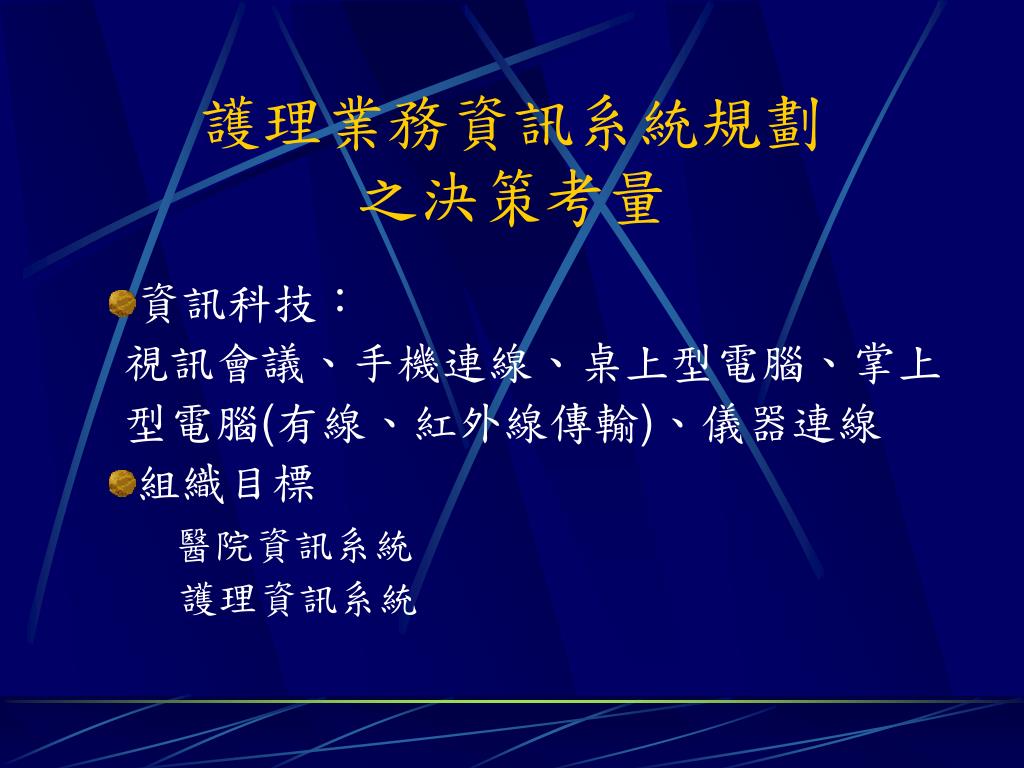 護理業務資訊系統規劃
之決策考量

資訊科技：
視訊會議、手機連線、桌上型電腦、掌上型電腦(有線、紅外線傳輸)、儀器連線

組織目標
醫院資訊系統
護理資訊系統